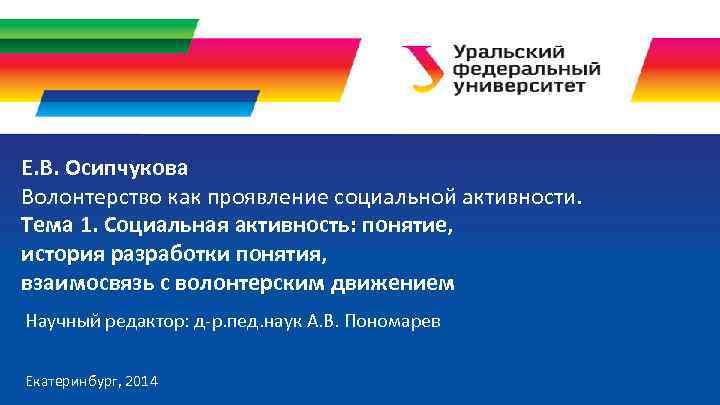 Уральский федеральный университет

Е.В. Осипчукова
Волонтерство как проявление социальной активности.
Тема 1. Социальная активность: понятие, история разработки понятия, взаимосвязь с волонтерским движением

Научный редактор: д-р.пед.наук А.В. Пономарев

Екатеринбург, 2014